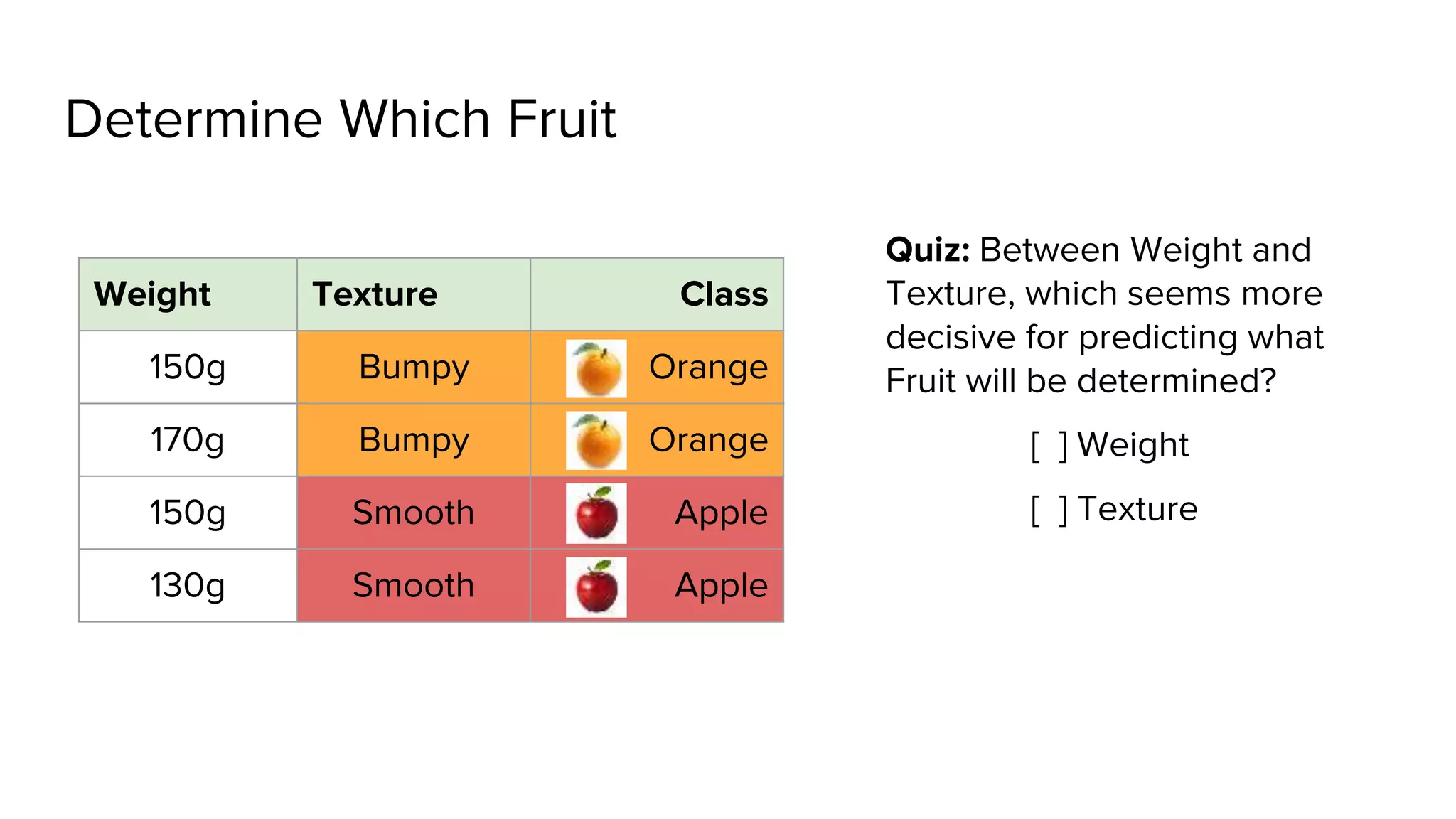 Determine Which Fruit

| Weight | Texture | Class |
|---|---|---|
| 150g | Bumpy | Orange |
| 170g | Bumpy | Orange |
| 150g | Smooth | Apple |
| 130g | Smooth | Apple |

**Quiz:** Between Weight and Texture, which seems more decisive for predicting what Fruit will be determined?

[ ] Weight

[ ] Texture